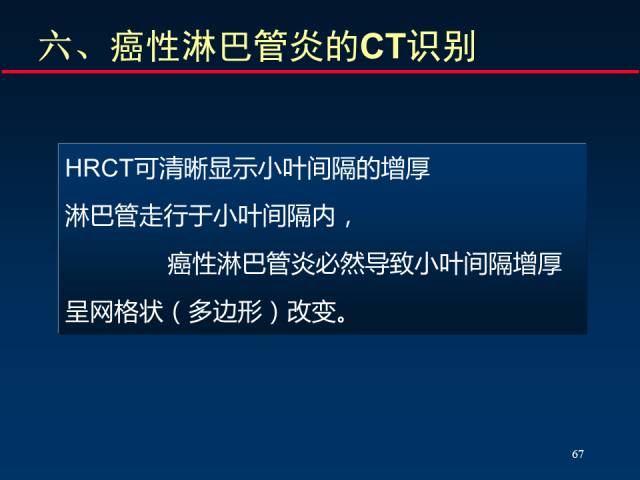 六、癌性淋巴管炎的CT识别

HRCT可清晰显示小叶间隔的增厚

淋巴管走行于小叶间隔内，

癌性淋巴管炎必然导致小叶间隔增厚

呈网格状（多边形）改变。

67